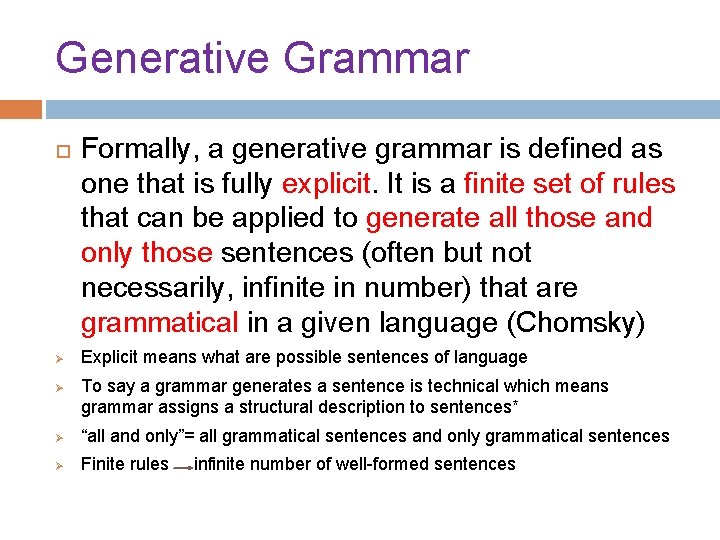 Generative Grammar

Formally, a generative grammar is defined as one that is fully explicit. It is a finite set of rules that can be applied to generate all those and only those sentences (often but not necessarily, infinite in number) that are grammatical in a given language (Chomsky)

Explicit means what are possible sentences of language

To say a grammar generates a sentence is technical which means grammar assigns a structural description to sentences*

“all and only”= all grammatical sentences and only grammatical sentences

Finite rules → infinite number of well-formed sentences